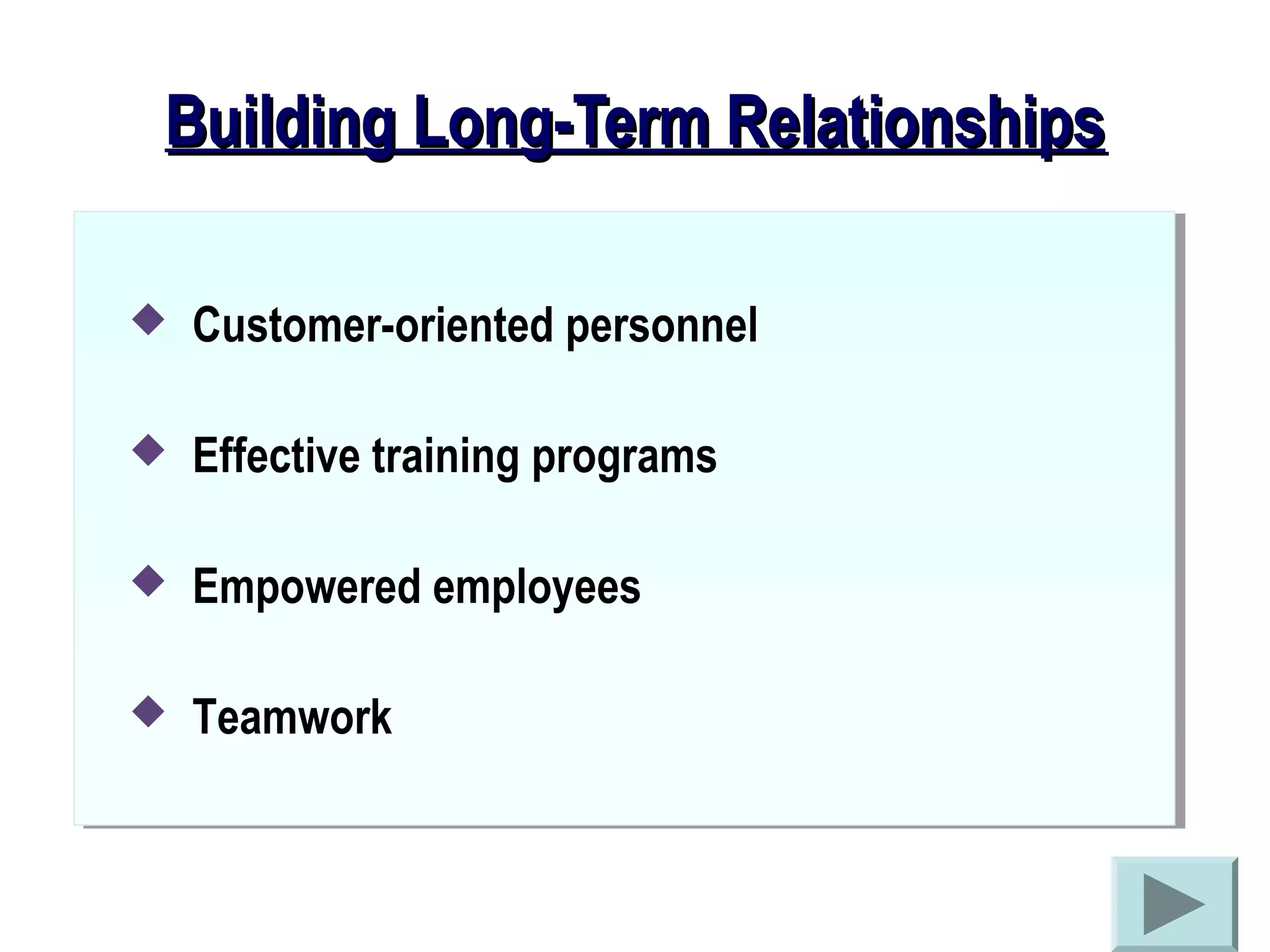 Building Long-Term Relationships

◆ Customer-oriented personnel

◆ Effective training programs

◆ Empowered employees

◆ Teamwork